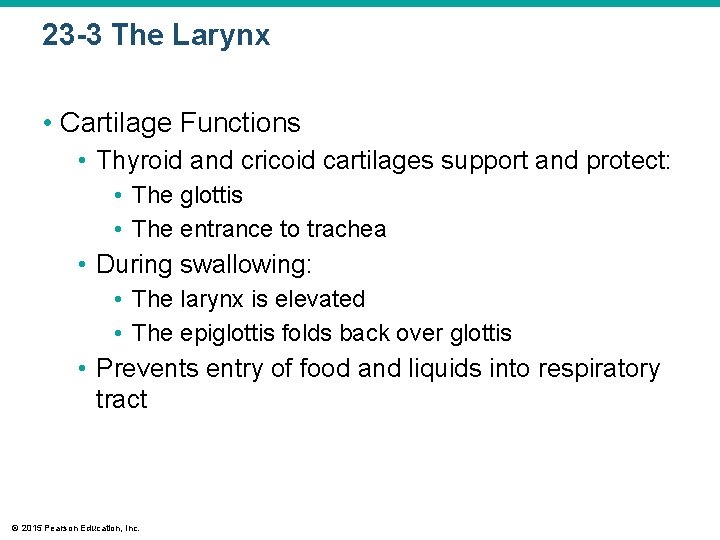 23-3 The Larynx

• Cartilage Functions
 • Thyroid and cricoid cartilages support and protect:
  • The glottis
  • The entrance to trachea
 • During swallowing:
  • The larynx is elevated
  • The epiglottis folds back over glottis
 • Prevents entry of food and liquids into respiratory tract

© 2015 Pearson Education, Inc.